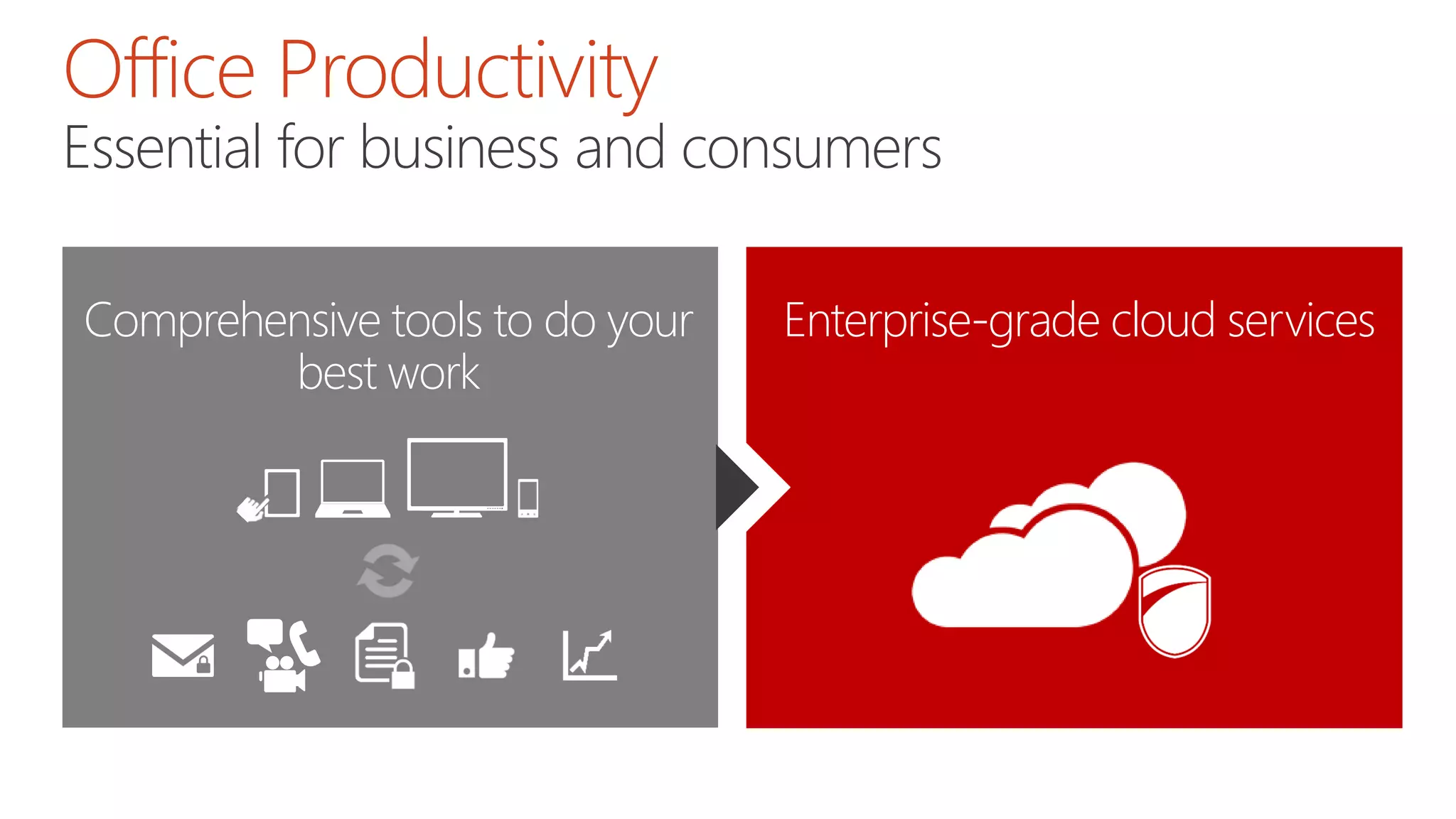 Office Productivity
Essential for business and consumers

Comprehensive tools to do your best work

Enterprise-grade cloud services